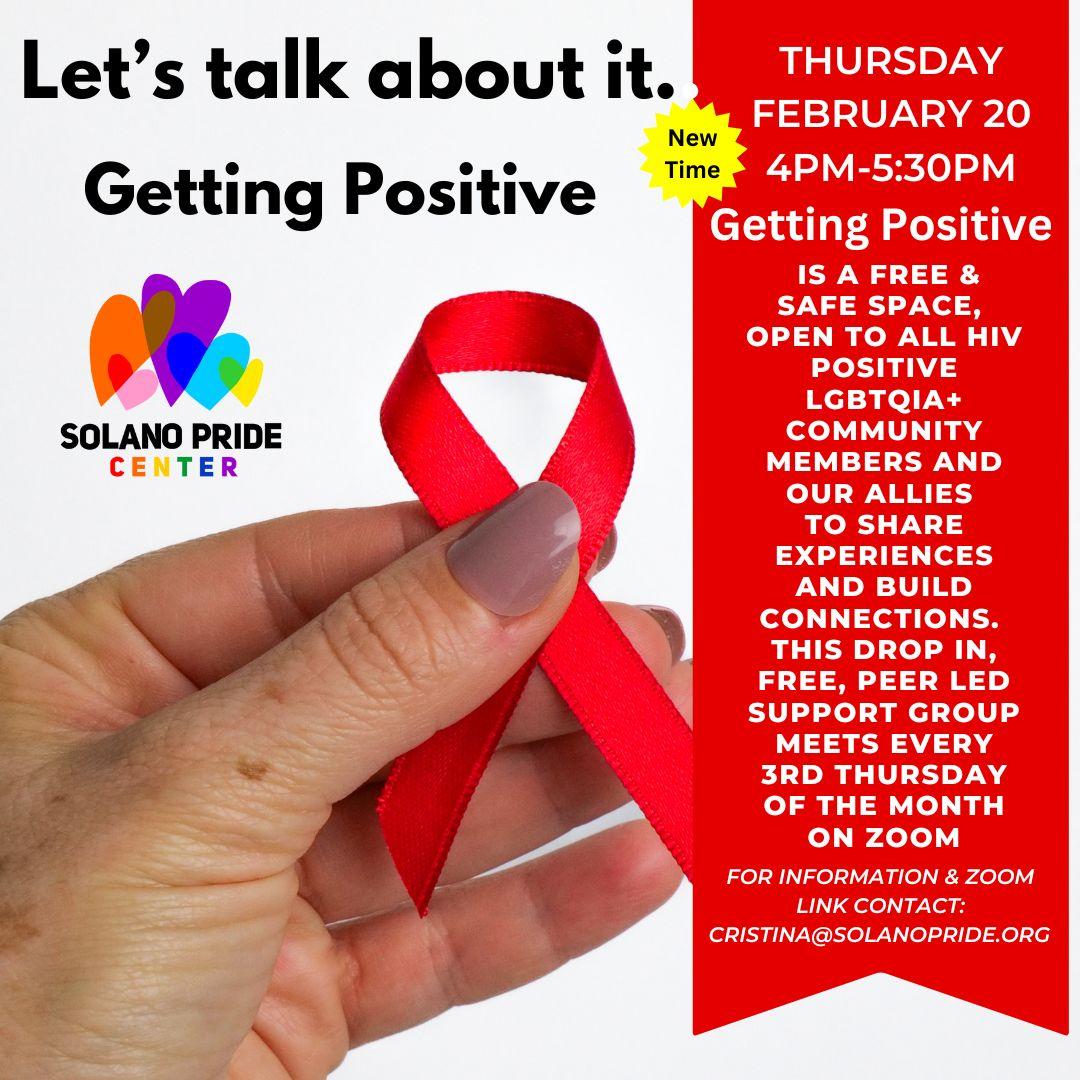 Let's talk about it.

Getting Positive

SOLANO PRIDE CENTER

New Time

THURSDAY FEBRUARY 20 4PM-5:30PM

Getting Positive

IS A FREE & SAFE SPACE, OPEN TO ALL HIV POSITIVE LGBTQIA+ COMMUNITY MEMBERS AND OUR ALLIES TO SHARE EXPERIENCES AND BUILD CONNECTIONS. THIS DROP IN, FREE, PEER LED SUPPORT GROUP MEETS EVERY 3RD THURSDAY OF THE MONTH ON ZOOM

FOR INFORMATION & ZOOM LINK CONTACT: CRISTINA@SOLANOPRIDE.ORG